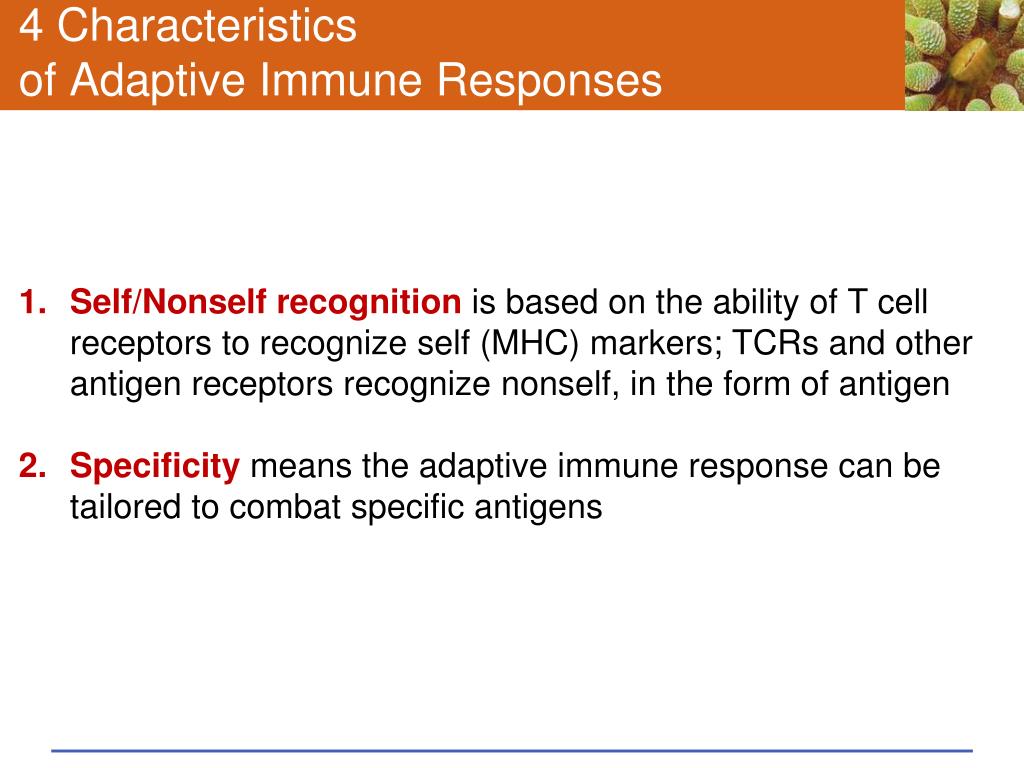 4 Characteristics
of Adaptive Immune Responses

1. Self/Nonself recognition is based on the ability of T cell receptors to recognize self (MHC) markers; TCRs and other antigen receptors recognize nonself, in the form of antigen

2. Specificity means the adaptive immune response can be tailored to combat specific antigens